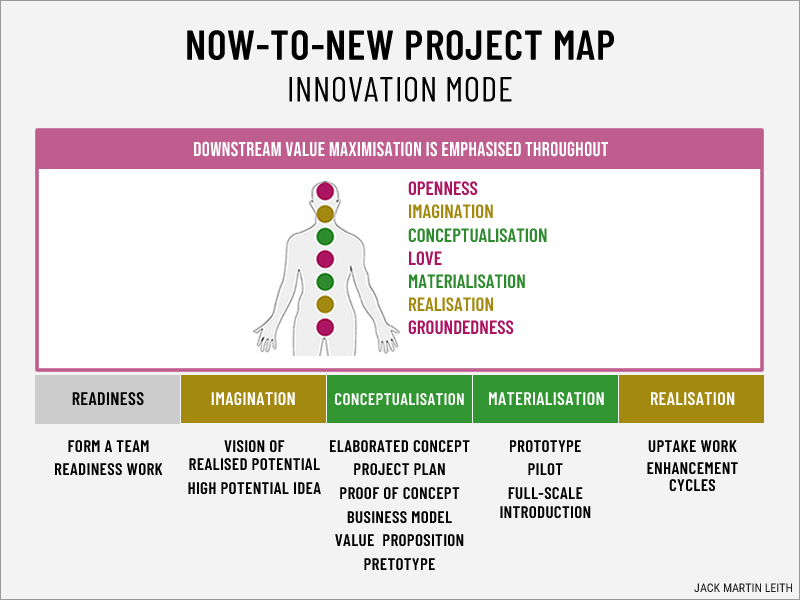 NOW-TO-NEW PROJECT MAP
INNOVATION MODE

DOWNSTREAM VALUE MAXIMISATION IS EMPHASISED THROUGHOUT

OPENNESS
IMAGINATION
CONCEPTUALISATION
LOVE
MATERIALISATION
REALISATION
GROUNDEDNESS

| READINESS | IMAGINATION | CONCEPTUALISATION | MATERIALISATION | REALISATION |
|---|---|---|---|---|
| FORM A TEAM<br>READINESS WORK | VISION OF REALISED POTENTIAL<br>HIGH POTENTIAL IDEA | ELABORATED CONCEPT<br>PROJECT PLAN<br>PROOF OF CONCEPT<br>BUSINESS MODEL<br>VALUE PROPOSITION<br>PRETOTYPE | PROTOTYPE<br>PILOT<br>FULL-SCALE INTRODUCTION | UPTAKE WORK<br>ENHANCEMENT CYCLES |

JACK MARTIN LEITH